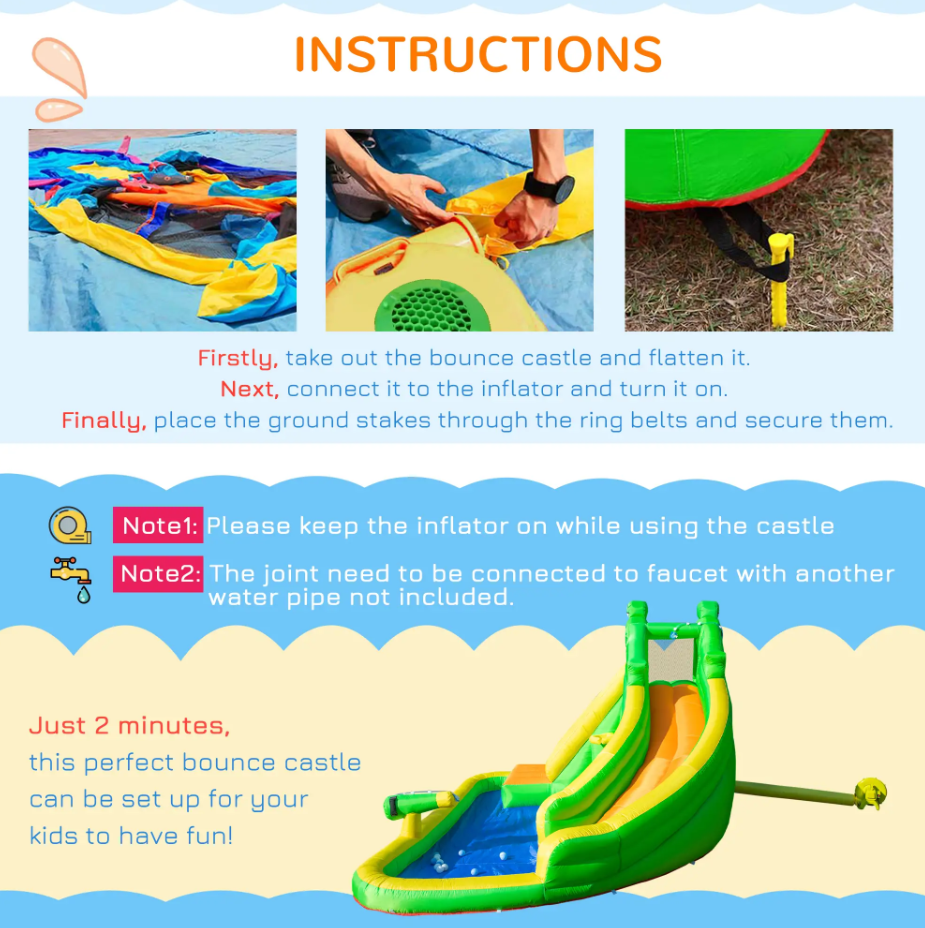 INSTRUCTIONS

Firstly, take out the bounce castle and flatten it.
Next, connect it to the inflator and turn it on.
Finally, place the ground stakes through the ring belts and secure them.

Note1: Please keep the inflator on while using the castle

Note2: The joint need to be connected to faucet with another water pipe not included.

Just 2 minutes, this perfect bounce castle can be set up for your kids to have fun!